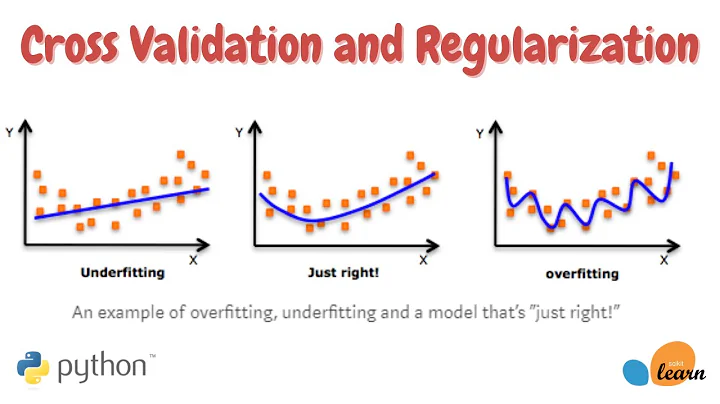 Cross Validation and Regularization

Y

X

Underfitting

Y

X

Just right!

Y

X

overfitting

An example of overfitting, underfitting and a model that's "just right!"

python™

scikit learn